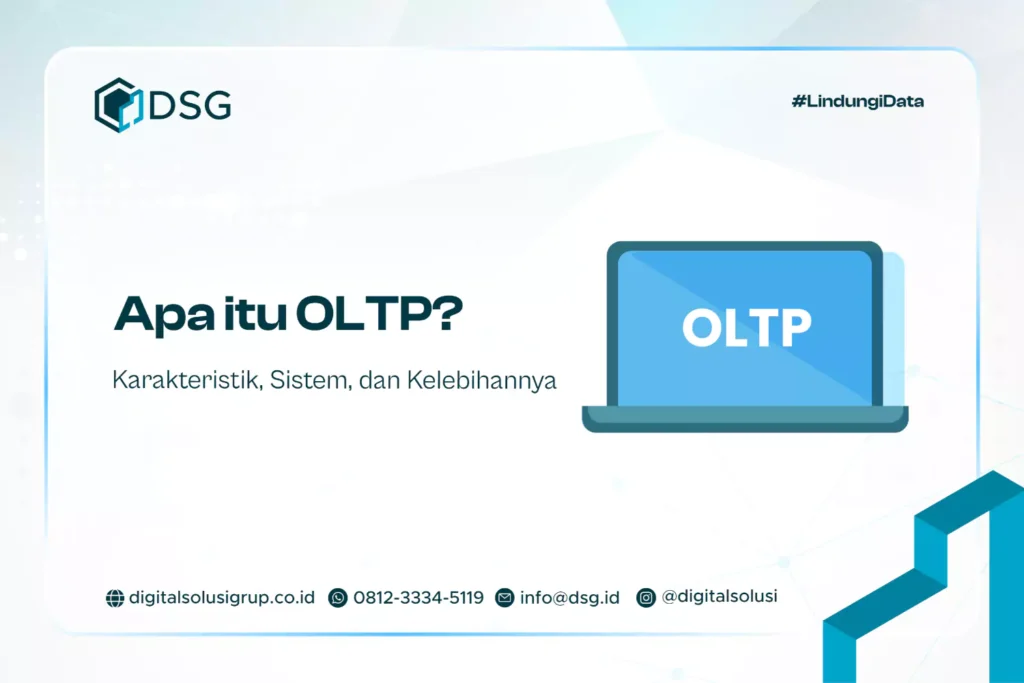 DSG

#LindungiData

Apa itu OLTP?

Karakteristik, Sistem, dan Kelebihannya

OLTP

digitalsolusigrup.co.id 0812-3334-5119 info@dsg.id @digitalsolusi